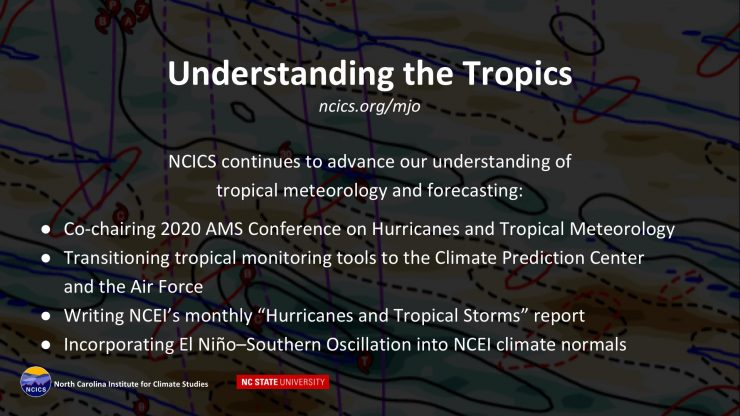 Understanding the Tropics
ncics.org/mjo

NCICS continues to advance our understanding of tropical meteorology and forecasting:

● Co-chairing 2020 AMS Conference on Hurricanes and Tropical Meteorology
● Transitioning tropical monitoring tools to the Climate Prediction Center and the Air Force
● Writing NCEI's monthly "Hurricanes and Tropical Storms" report
● Incorporating El Niño–Southern Oscillation into NCEI climate normals

NCICS North Carolina Institute for Climate Studies

NC STATE UNIVERSITY